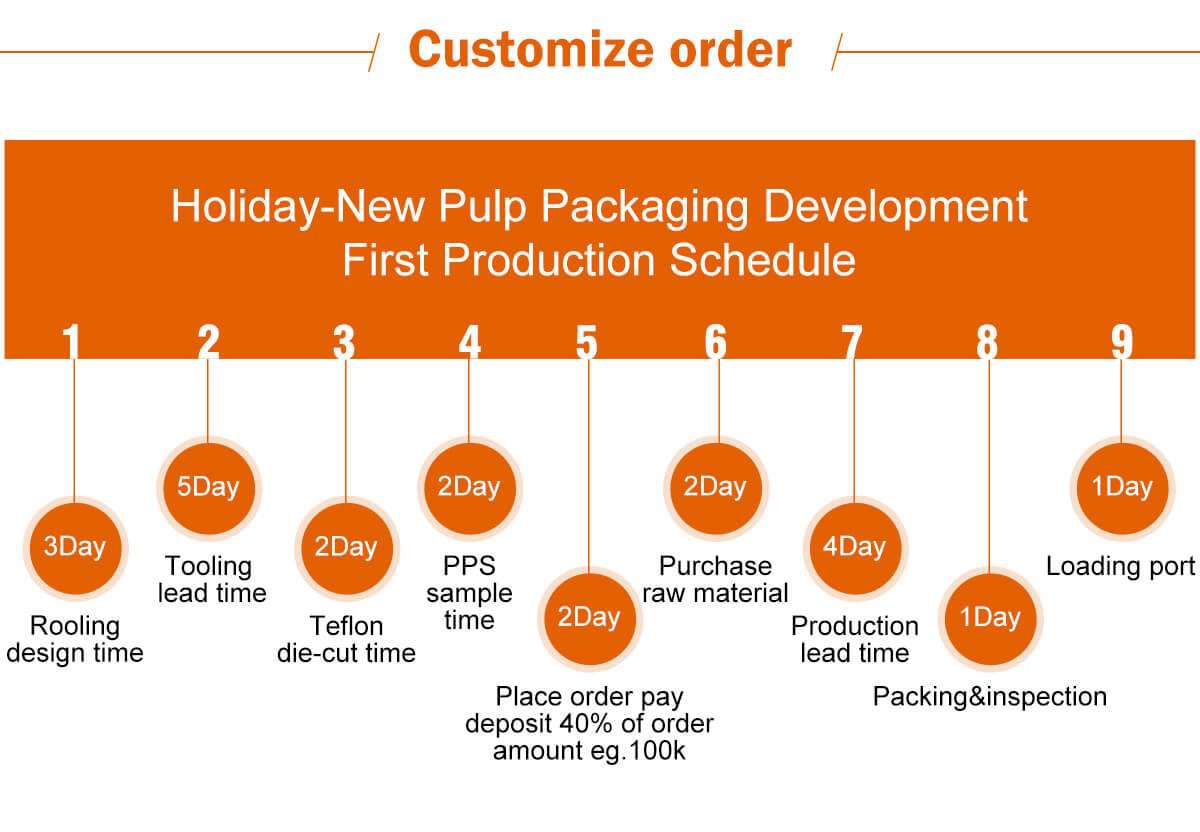 Customize order

Holiday-New Pulp Packaging Development
First Production Schedule

1
3Day
Rooling design time

2
5Day
Tooling lead time

3
2Day
Teflon die-cut time

4
2Day
PPS sample time

5
2Day
Place order pay deposit 40% of order amount eg.100k

6
2Day
Purchase raw material

7
4Day
Production lead time

8
1Day
Packing&inspection

9
1Day
Loading port